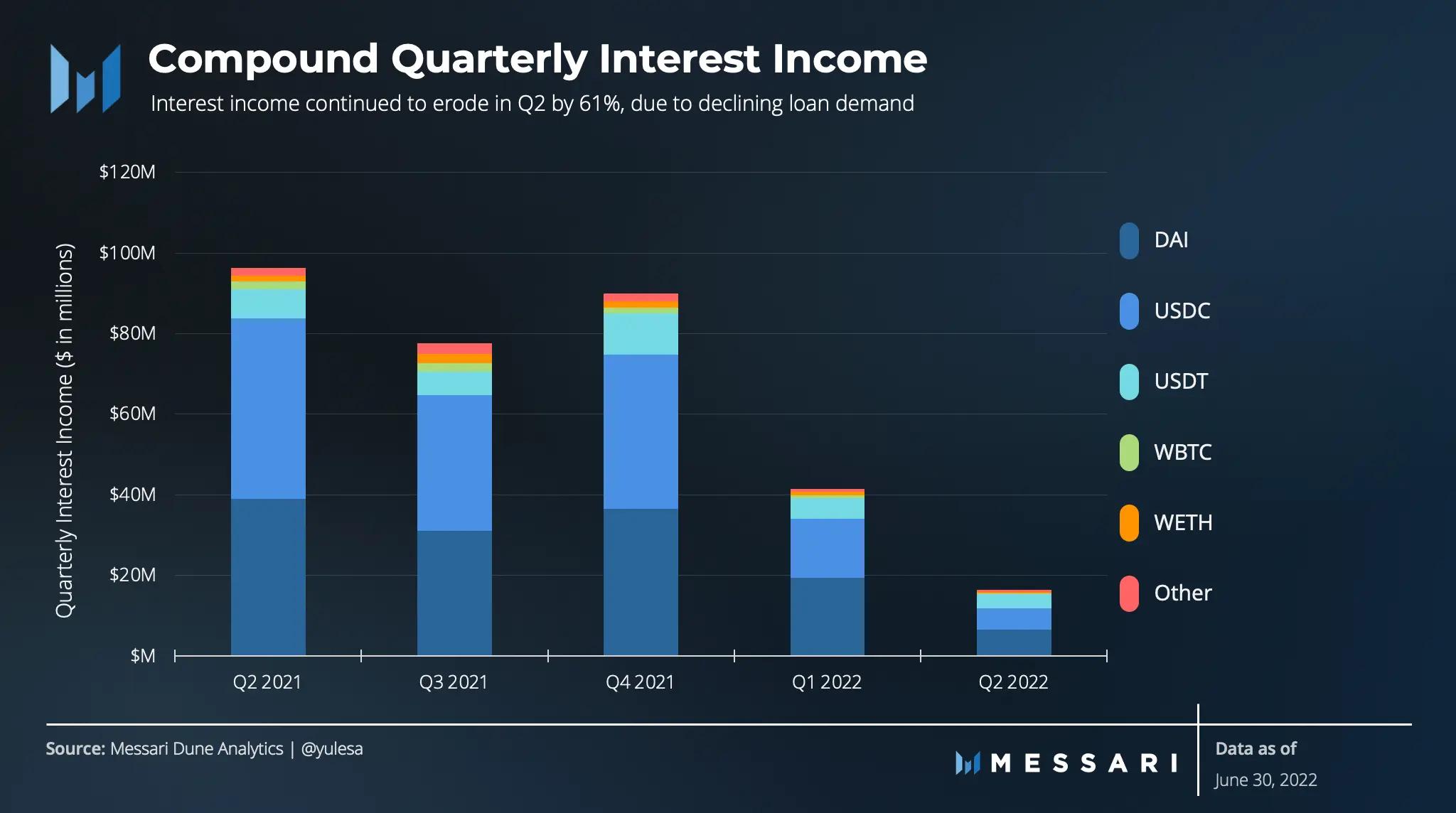 Compound Quarterly Interest Income

Interest income continued to erode in Q2 by 61%, due to declining loan demand

Quarterly Interest Income ($ in millions)

$120M
$100M
$80M
$60M
$40M
$20M
$M

Q2 2021
Q3 2021
Q4 2021
Q1 2022
Q2 2022

DAI
USDC
USDT
WBTC
WETH
Other

Source: Messari Dune Analytics | @yulesa

MESSARI

Data as of
June 30, 2022